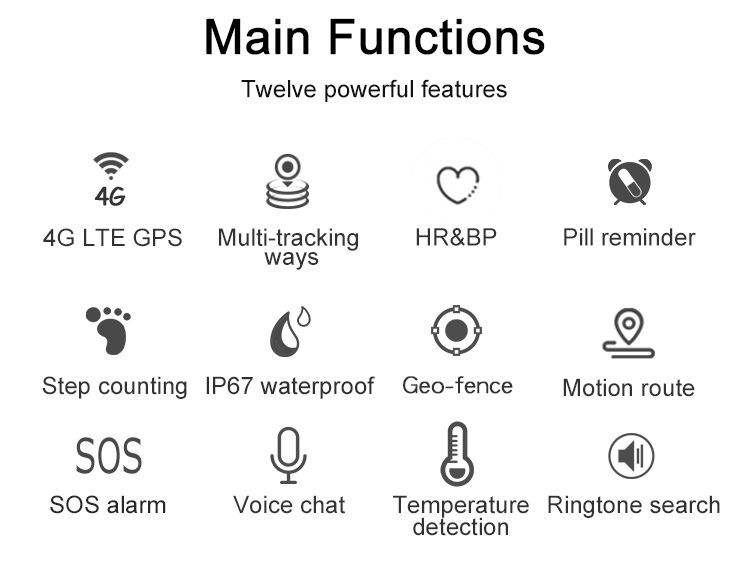 Main Functions

Twelve powerful features

4G

4G LTE GPS

Multi-tracking ways

HR&BP

Pill reminder

Step counting

IP67 waterproof

Geo-fence

Motion route

SOS

SOS alarm

Voice chat

Temperature detection

Ringtone search